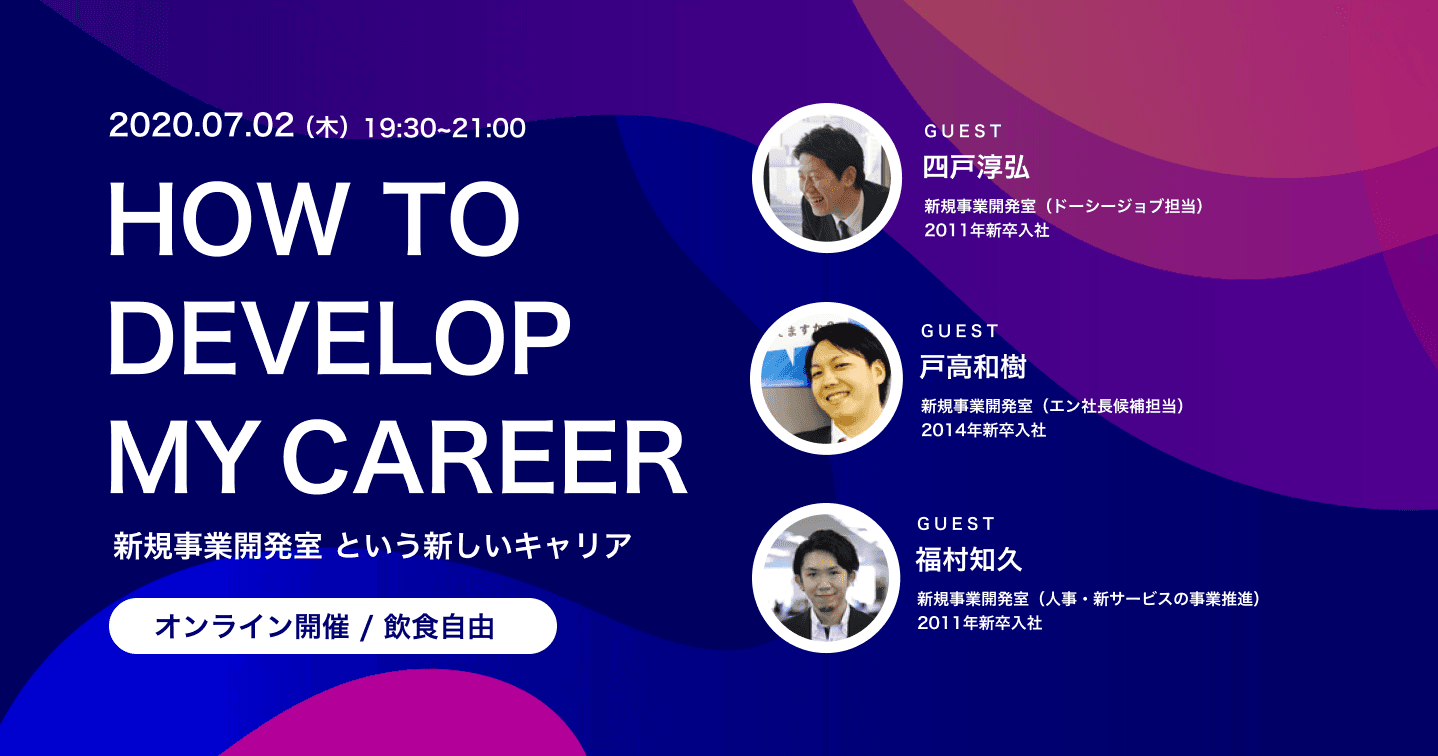 2020.07.02（木）19:30~21:00

HOW TO DEVELOP MY CAREER

新規事業開発室 という新しいキャリア

オンライン開催 / 飲食自由

GUEST
四戸淳弘
新規事業開発室（ドーシージョブ担当）
2011年新卒入社

GUEST
戸高和樹
新規事業開発室（エン社長候補担当）
2014年新卒入社

GUEST
福村知久
新規事業開発室（人事・新サービスの事業推進）
2011年新卒入社